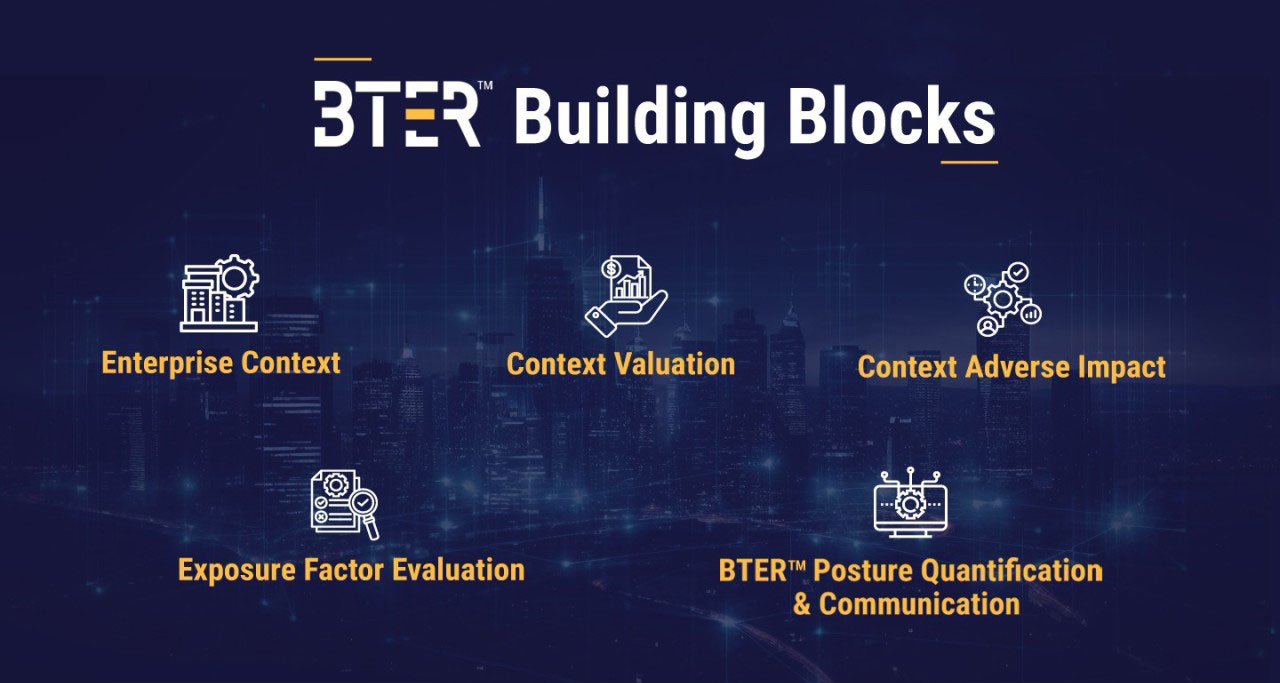 BTER™ Building Blocks

Enterprise Context

Context Valuation

Context Adverse Impact

Exposure Factor Evaluation

BTER™ Posture Quantification & Communication